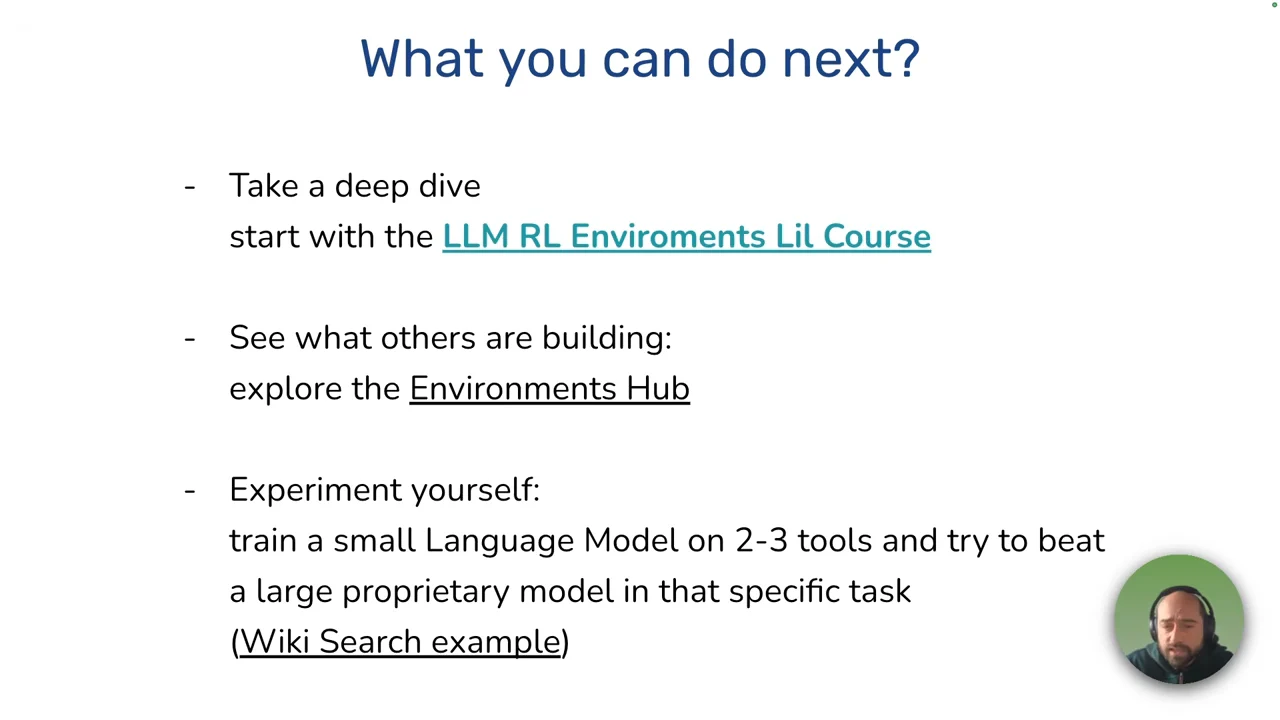 What you can do next?

- Take a deep dive
start with the LLM RL Enviroments Lil Course

- See what others are building:
explore the Environments Hub

- Experiment yourself:
train a small Language Model on 2-3 tools and try to beat a large proprietary model in that specific task
(Wiki Search example)